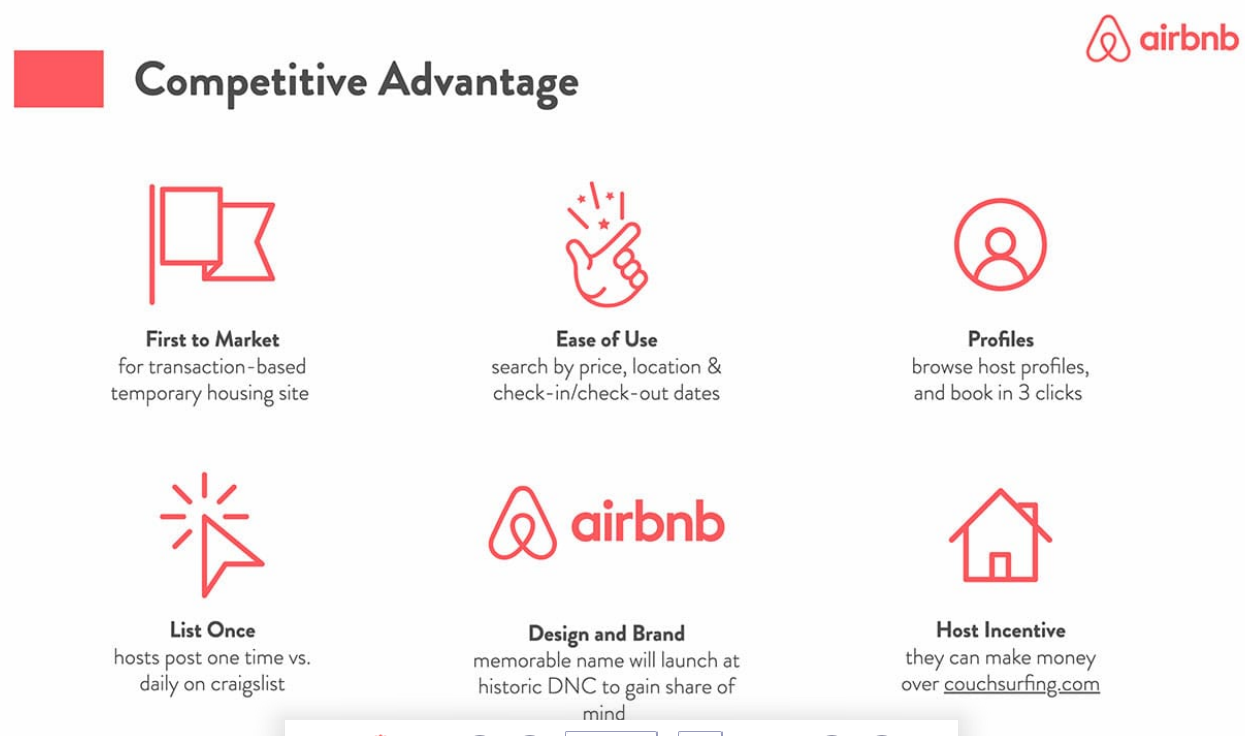 airbnb

Competitive Advantage

First to Market
for transaction-based temporary housing site

Ease of Use
search by price, location & check-in/check-out dates

Profiles
browse host profiles, and book in 3 clicks

List Once
hosts post one time vs. daily on craigslist

airbnb

Design and Brand
memorable name will launch at historic DNC to gain share of mind

Host Incentive
they can make money over couchsurfing.com